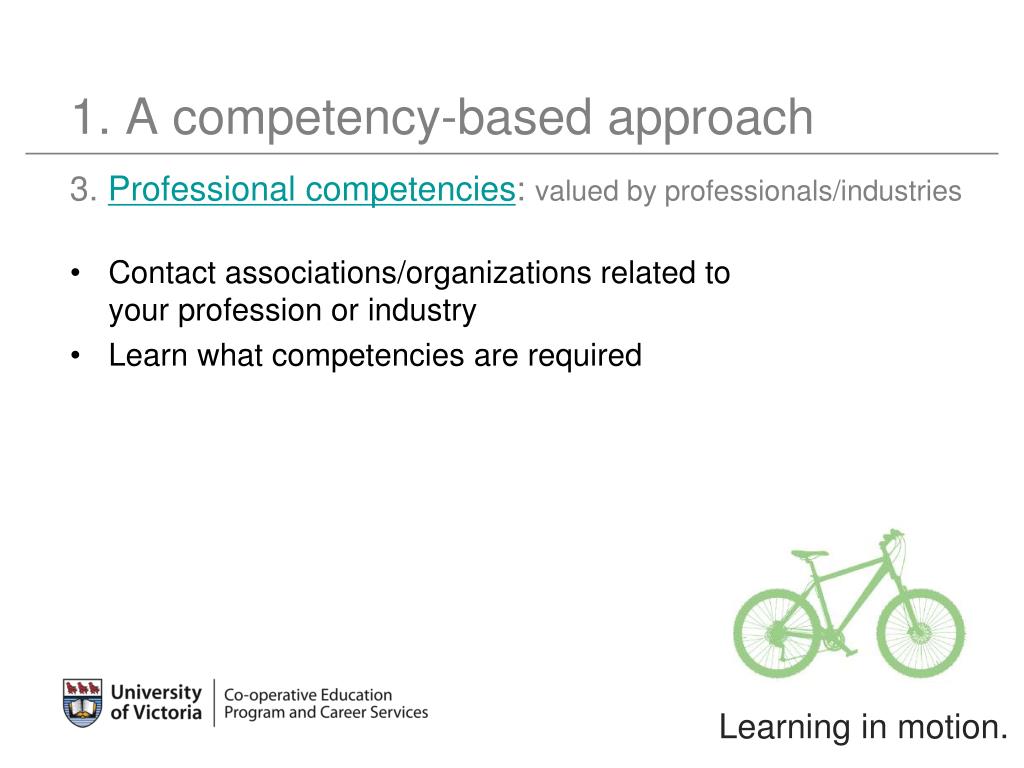 1. A competency-based approach

3. Professional competencies: valued by professionals/industries

• Contact associations/organizations related to your profession or industry
• Learn what competencies are required

University of Victoria | Co-operative Education Program and Career Services

Learning in motion.